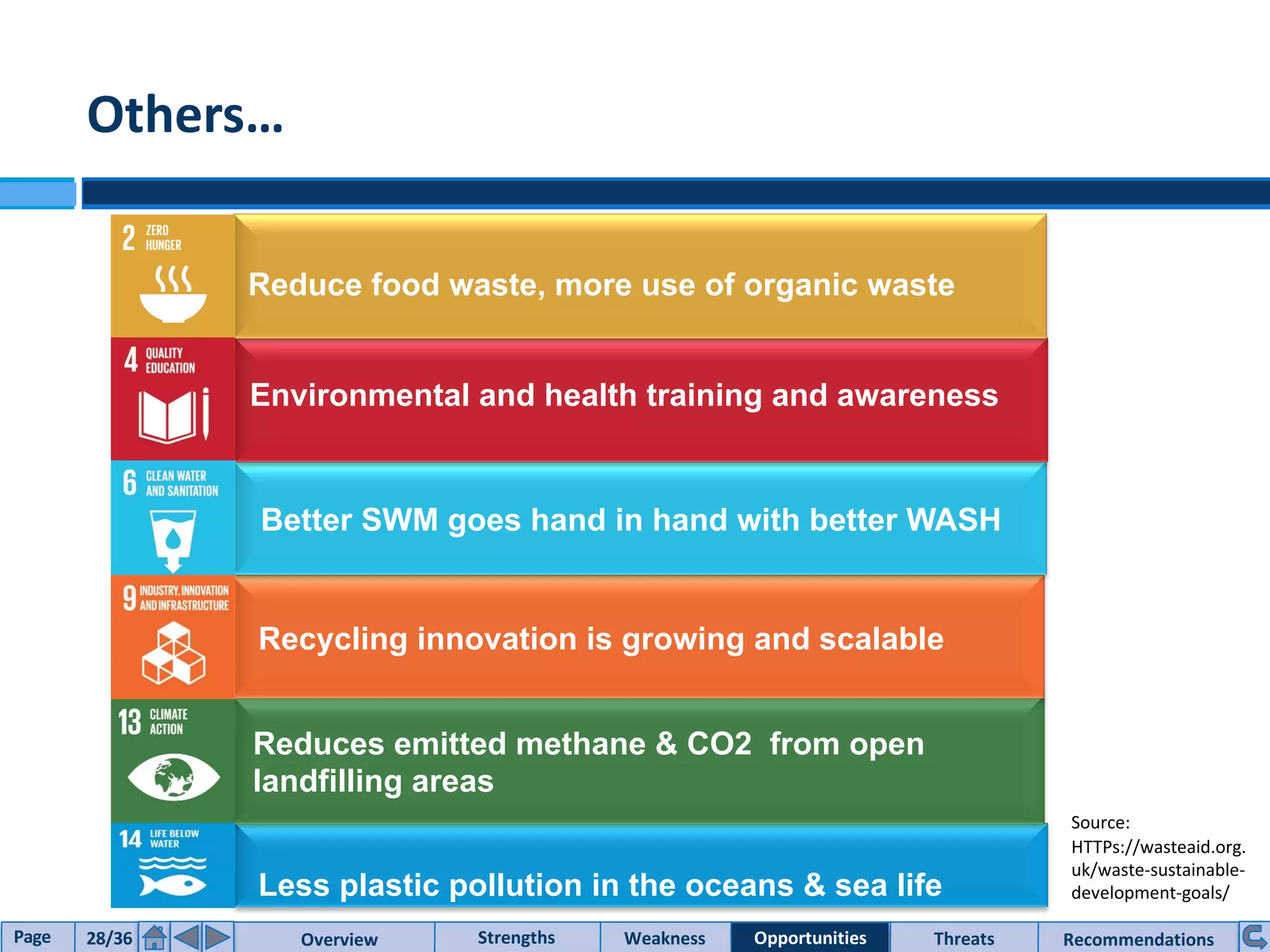 Others...

2 ZERO HUNGER

Reduce food waste, more use of organic waste

4 QUALITY EDUCATION

Environmental and health training and awareness

6 CLEAN WATER AND SANITATION

Better SWM goes hand in hand with better WASH

9 INDUSTRY, INNOVATION AND INFRASTRUCTURE

Recycling innovation is growing and scalable

13 CLIMATE ACTION

Reduces emitted methane & CO2 from open landfilling areas

14 LIFE BELOW WATER

Less plastic pollution in the oceans & sea life

Source: HTTPs://wasteaid.org.uk/waste-sustainable-development-goals/

Page 28/36 Overview Strengths Weakness Opportunities Threats Recommendations